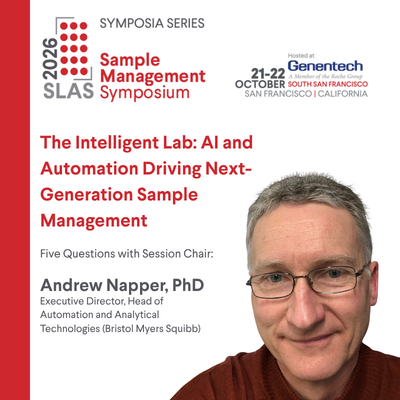 2026
SLAS
SYMPOSIA SERIES
Sample Management Symposium

Hosted at
Genentech
A Member of the Roche Group
21-22 OCTOBER
SOUTH SAN FRANCISCO
SAN FRANCISCO | CALIFORNIA

The Intelligent Lab: AI and Automation Driving Next-Generation Sample Management

Five Questions with Session Chair:

Andrew Napper, PhD
Executive Director, Head of Automation and Analytical Technologies (Bristol Myers Squibb)